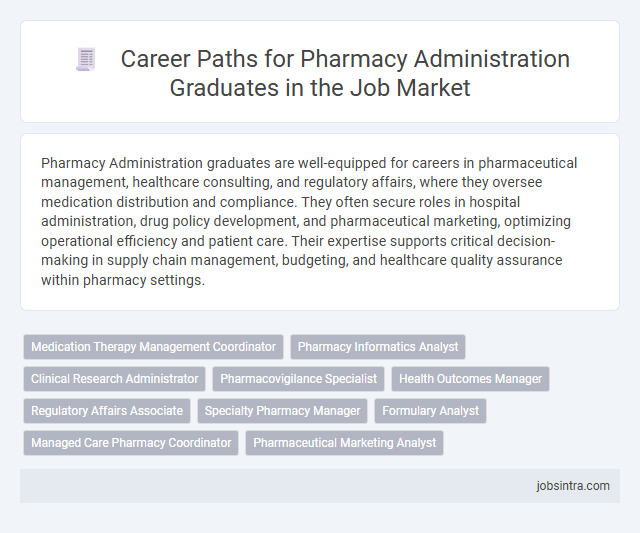 Career Paths for Pharmacy Administration Graduates in the Job Market

Pharmacy Administration graduates are well-equipped for careers in pharmaceutical management, healthcare consulting, and regulatory affairs, where they oversee medication distribution and compliance. They often secure roles in hospital administration, drug policy development, and pharmaceutical marketing, optimizing operational efficiency and patient care. Their expertise supports critical decision-making in supply chain management, budgeting, and healthcare quality assurance within pharmacy settings.

Medication Therapy Management Coordinator
Pharmacy Informatics Analyst
Clinical Research Administrator
Pharmacovigilance Specialist
Health Outcomes Manager
Regulatory Affairs Associate
Specialty Pharmacy Manager
Formulary Analyst
Managed Care Pharmacy Coordinator
Pharmaceutical Marketing Analyst

jobsintra.com